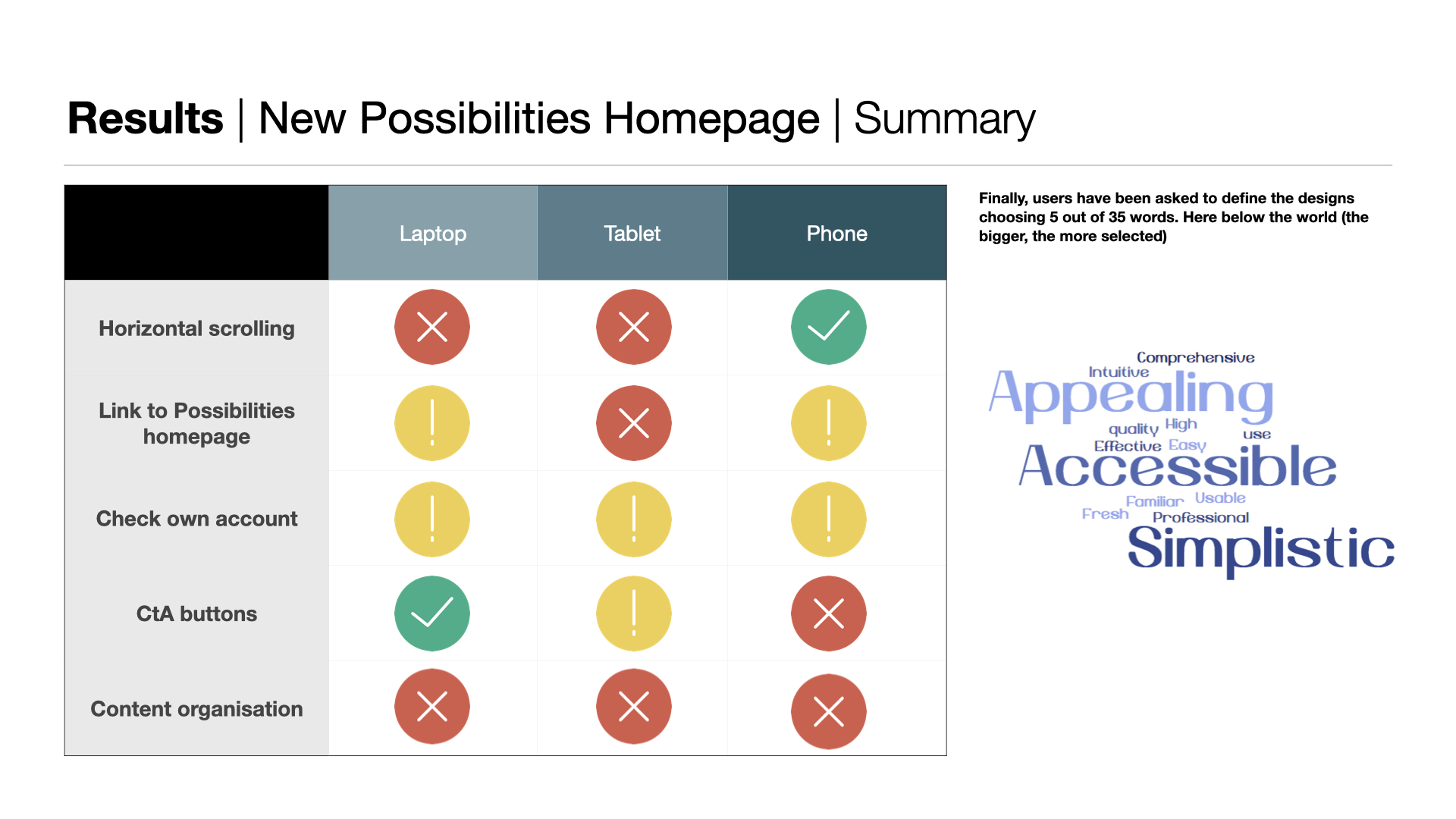 Results | New Possibilities Homepage | Summary

| | Laptop | Tablet | Phone |
|---|---|---|---|
| Horizontal scrolling | ✗ | ✗ | ✓ |
| Link to Possibilities homepage | ! | ✗ | ! |
| Check own account | ! | ! | ! |
| CtA buttons | ✓ | ! | ✗ |
| Content organisation | ✗ | ✗ | ✗ |

Finally, users have been asked to define the designs choosing 5 out of 35 words. Here below the world (the bigger, the more selected)

Comprehensive
Intuitive
Appealing
quality High
use
Effective Easy
Accessible
Familiar Usable
Fresh
Professional
Simplistic